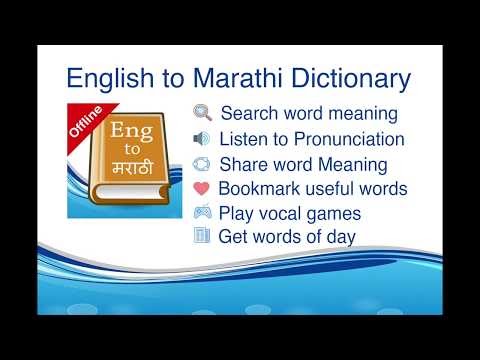 English to Marathi Dictionary

Offline

Eng
to
मराठी

Search word meaning
Listen to Pronunciation
Share word Meaning
Bookmark useful words
Play vocal games
Get words of day